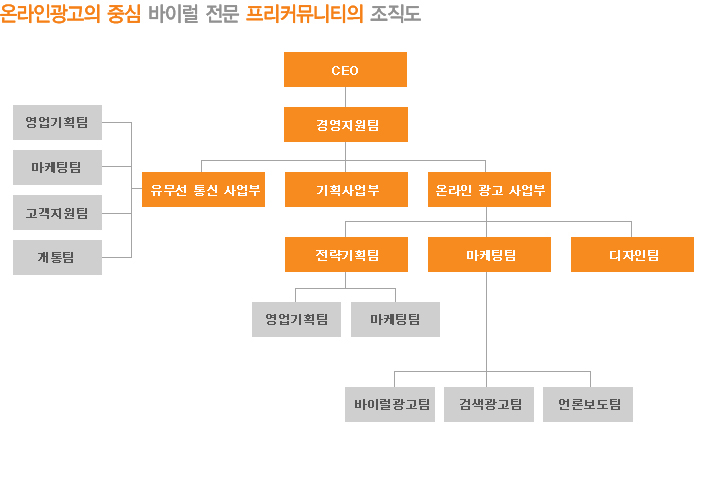 온라인광고의 중심 바이럴 전문 프리커뮤니티의 조직도

CEO

경영지원팀

영업기획팀

마케팅팀

고객지원팀

개통팀

유무선 통신 사업부

기획사업부

온라인 광고 사업부

전략기획팀

마케팅팀

디자인팀

영업기획팀

마케팅팀

바이럴광고팀

검색광고팀

언론보도팀